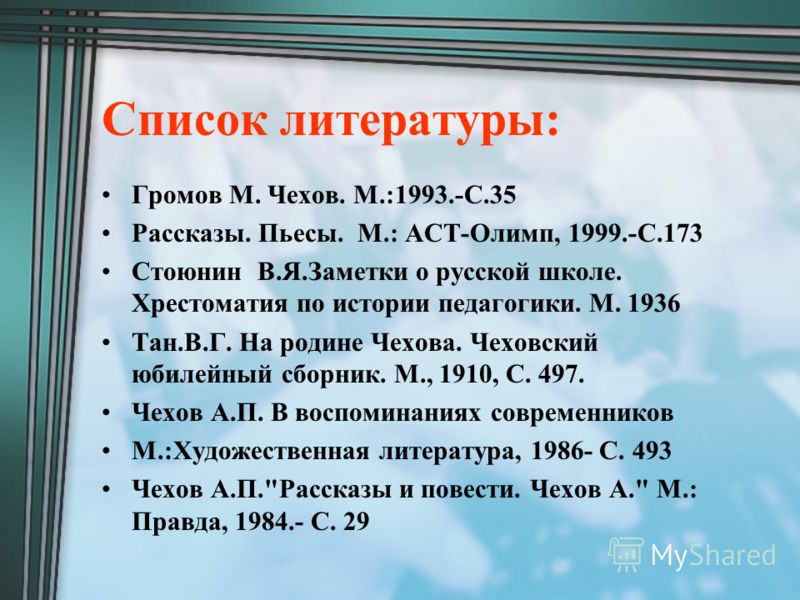 Список литературы:

• Громов М. Чехов. М.:1993.-С.35
• Рассказы. Пьесы. М.: АСТ-Олимп, 1999.-С.173
• Стоюнин В.Я.Заметки о русской школе. Хрестоматия по истории педагогики. М. 1936
• Тан.В.Г. На родине Чехова. Чеховский юбилейный сборник. М., 1910, С. 497.
• Чехов А.П. В воспоминаниях современников
• М.:Художественная литература, 1986- С. 493
• Чехов А.П."Рассказы и повести. Чехов А." М.: Правда, 1984.- С. 29

MyShared